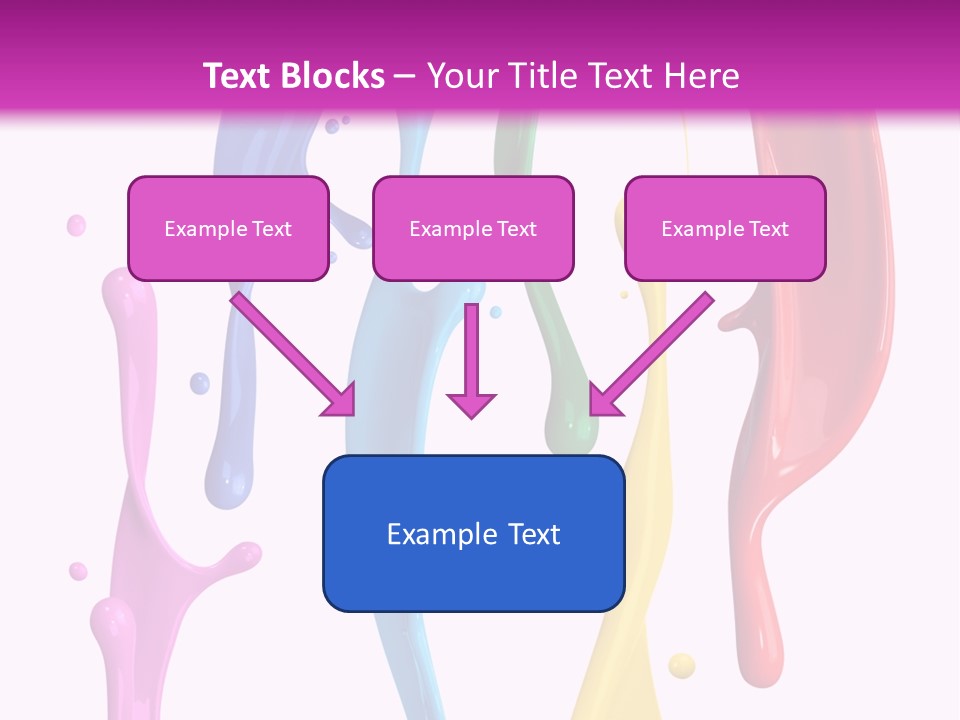 Text Blocks – Your Title Text Here

Example Text

Example Text

Example Text

Example Text